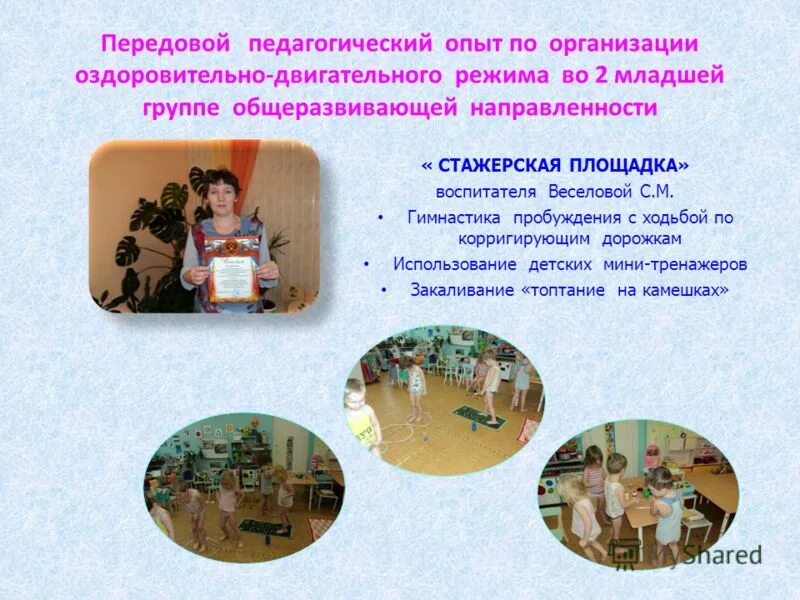 Передовой педагогический опыт по организации оздоровительно-двигательного режима во 2 младшей группе общеразвивающей направленности

« СТАЖЕРСКАЯ ПЛОЩАДКА»
воспитателя Веселовой С.М.

• Гимнастика пробуждения с ходьбой по корригирующим дорожкам
• Использование детских мини-тренажеров
• Закаливание «топтание на камешках»

MyShared